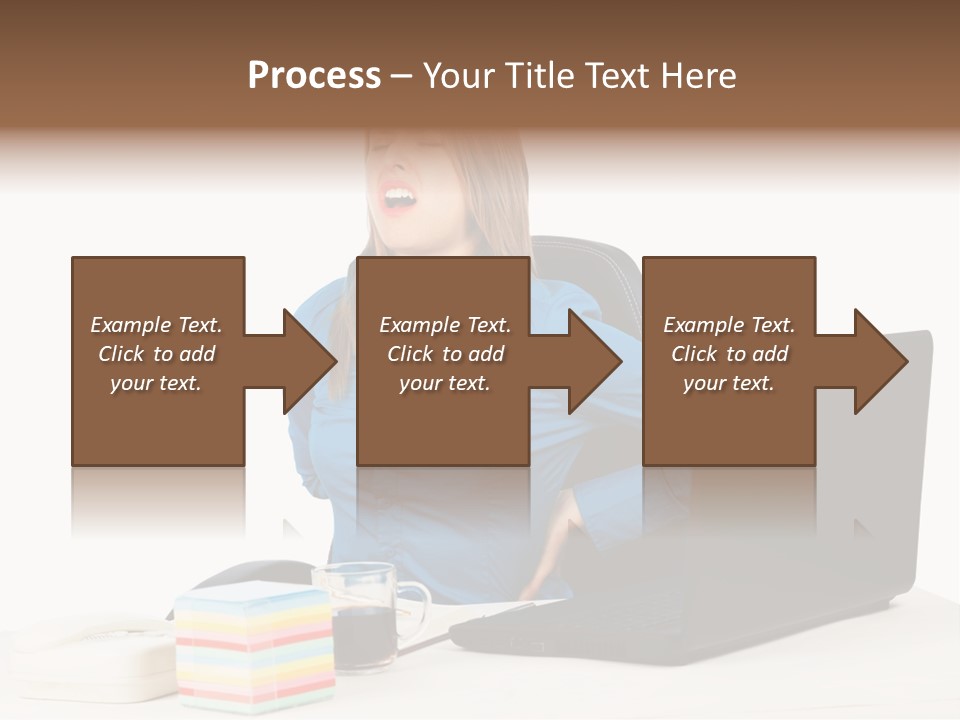 Process – Your Title Text Here

Example Text. Click to add your text.

Example Text. Click to add your text.

Example Text. Click to add your text.